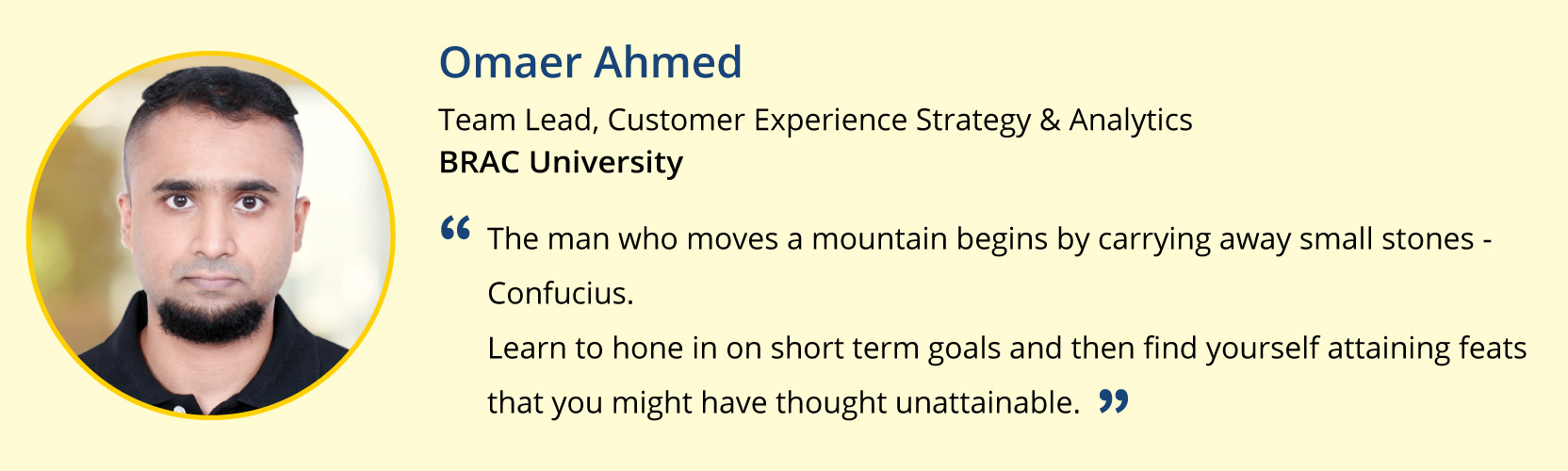 Omaer Ahmed

Team Lead, Customer Experience Strategy & Analytics
BRAC University

“ The man who moves a mountain begins by carrying away small stones - Confucius.
Learn to hone in on short term goals and then find yourself attaining feats that you might have thought unattainable. ”